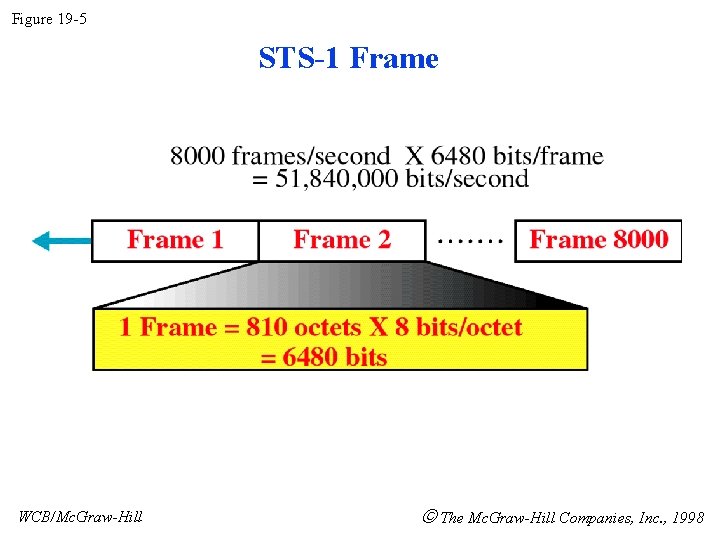 Figure 19-5

STS-1 Frame

8000 frames/second X 6480 bits/frame
= 51,840,000 bits/second

Frame 1

Frame 2

.......

Frame 8000

1 Frame = 810 octets X 8 bits/octet
= 6480 bits

WCB/McGraw-Hill

© The McGraw-Hill Companies, Inc., 1998